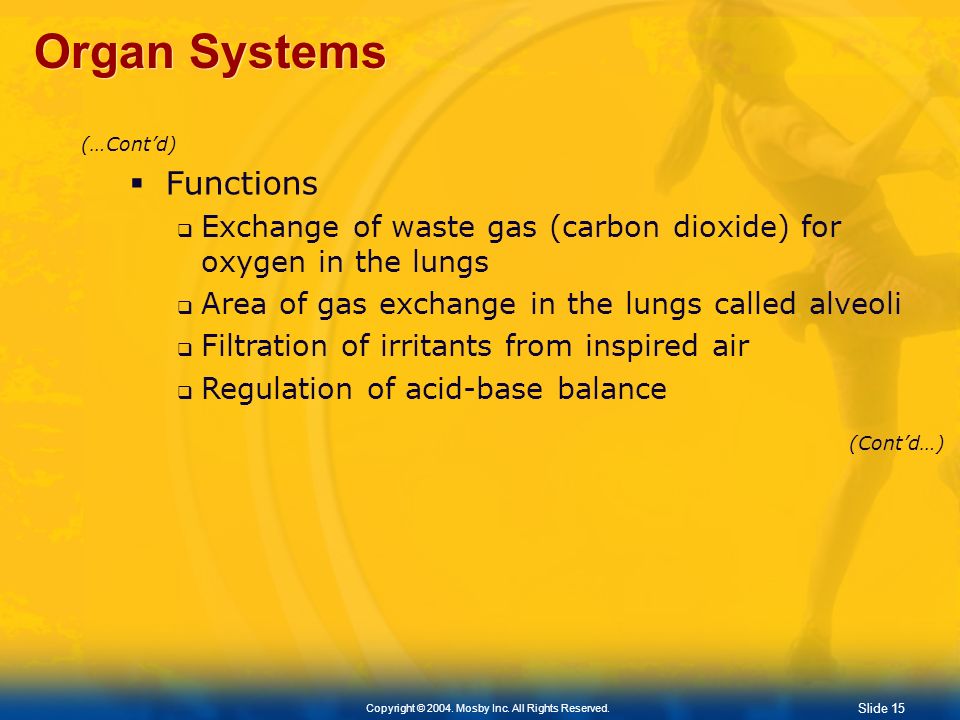 Organ Systems

(…Cont'd)

▪ Functions

❑ Exchange of waste gas (carbon dioxide) for oxygen in the lungs

❑ Area of gas exchange in the lungs called alveoli

❑ Filtration of irritants from inspired air

❑ Regulation of acid-base balance

(Cont'd…)

Copyright © 2004. Mosby Inc. All Rights Reserved.

Slide 15